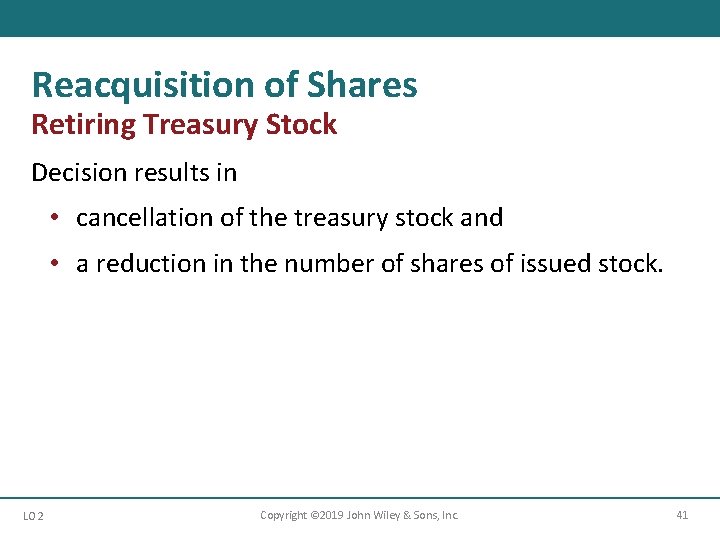 Reacquisition of Shares
Retiring Treasury Stock

Decision results in

• cancellation of the treasury stock and
• a reduction in the number of shares of issued stock.

LO 2 Copyright ©2019 John Wiley & Sons, Inc. 41